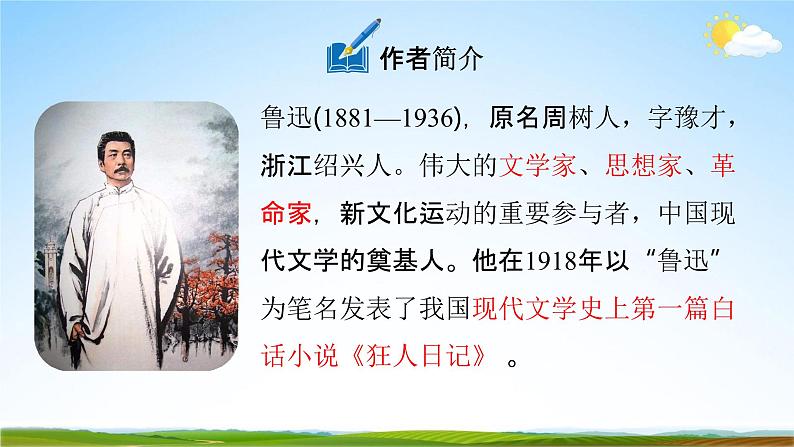 作者简介

鲁迅(1881—1936)，原名周树人，字豫才，浙江绍兴人。伟大的文学家、思想家、革命家，新文化运动的重要参与者，中国现代文学的奠基人。他在1918年以“鲁迅”为笔名发表了我国现代文学史上第一篇白话小说《狂人日记》。